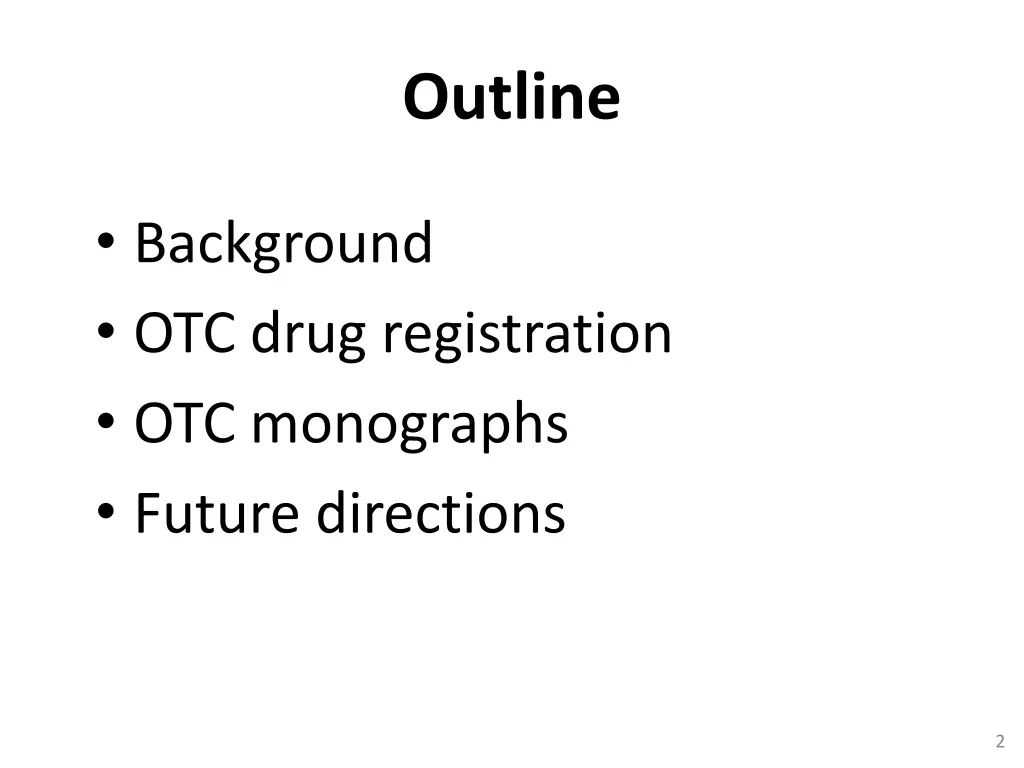 Outline

• Background
• OTC drug registration
• OTC monographs
• Future directions

2